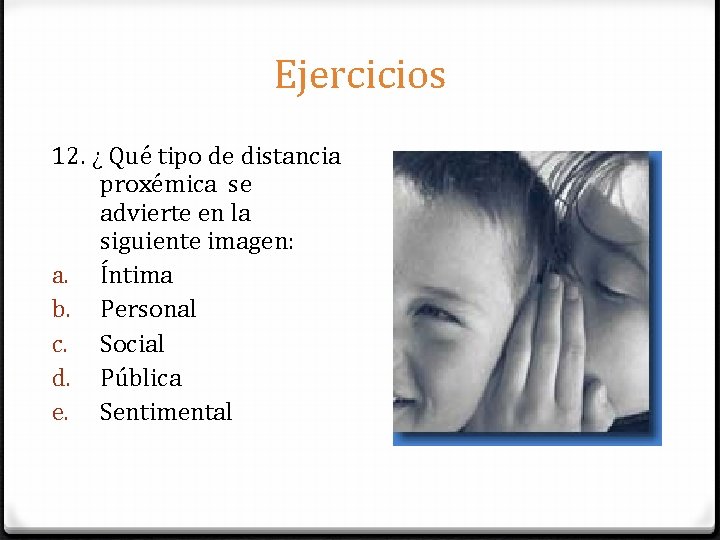 Ejercicios

12. ¿ Qué tipo de distancia proxémica se advierte en la siguiente imagen:

a. Íntima
b. Personal
c. Social
d. Pública
e. Sentimental